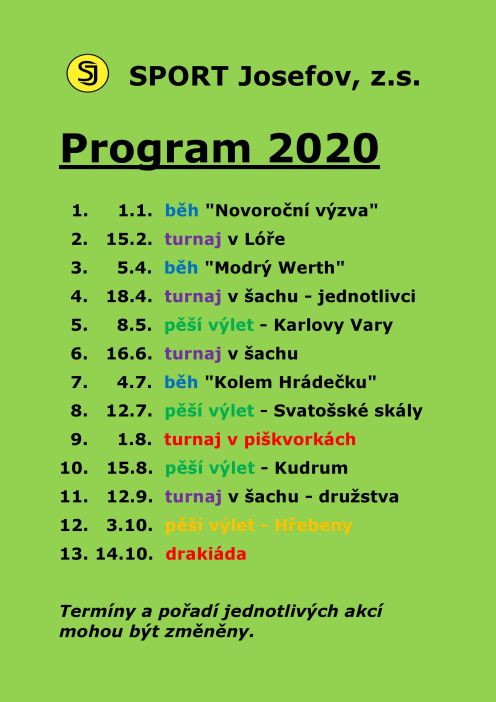 SJ SPORT Josefov, z.s.

Program 2020

1. 1.1. běh "Novoroční výzva"
2. 15.2. turnaj v Lóře
3. 5.4. běh "Modrý Werth"
4. 18.4. turnaj v šachu - jednotlivci
5. 8.5. pěší výlet - Karlovy Vary
6. 16.6. turnaj v šachu
7. 4.7. běh "Kolem Hrádečku"
8. 12.7. pěší výlet - Svatošské skály
9. 1.8. turnaj v piškvorkách
10. 15.8. pěší výlet - Kudrum
11. 12.9. turnaj v šachu - družstva
12. 3.10. pěší výlet - Hřebeny
13. 14.10. drakiáda

Termíny a pořadí jednotlivých akcí mohou být změněny.